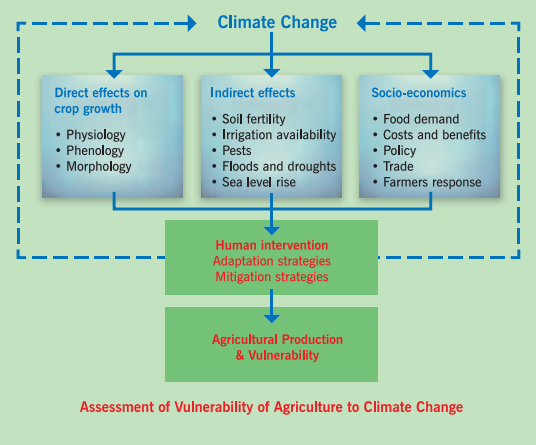 Climate Change

Direct effects on crop growth
• Physiology
• Phenology
• Morphology

Indirect effects
• Soil fertility
• Irrigation availability
• Pests
• Floods and droughts
• Sea level rise

Socio-economics
• Food demand
• Costs and benefits
• Policy
• Trade
• Farmers response

Human intervention
Adaptation strategies
Mitigation strategies

Agricultural Production & Vulnerability

Assessment of Vulnerability of Agriculture to Climate Change